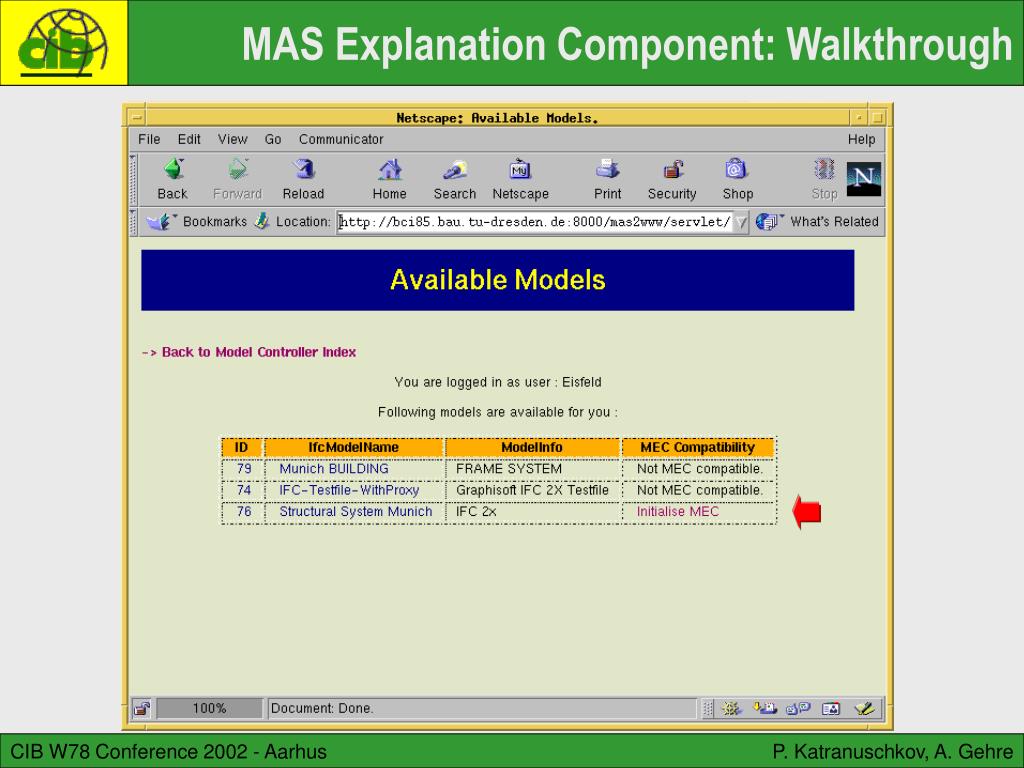 cib

MAS Explanation Component: Walkthrough

Netscape: Available Models.

File Edit View Go Communicator Help

Back Forward Reload Home Search Netscape Print Security Shop Stop

Bookmarks Location: http://bci85.bau.tu-dresden.de:8000/mas2www/servlet/ What's Related

Available Models

-> Back to Model Controller Index

You are logged in as user : Eisfeld

Following models are available for you :

| ID | IfcModelName | ModelInfo | MEC Compatibility |
|---|---|---|---|
| 79 | Munich BUILDING | FRAME SYSTEM | Not MEC compatible. |
| 74 | IFC-Testfile-WithProxy | Graphisoft IFC 2X Testfile | Not MEC compatible. |
| 76 | Structural System Munich | IFC 2x | Initialise MEC |

100% Document: Done.

CIB W78 Conference 2002 - Aarhus

P. Katranuschkov, A. Gehre